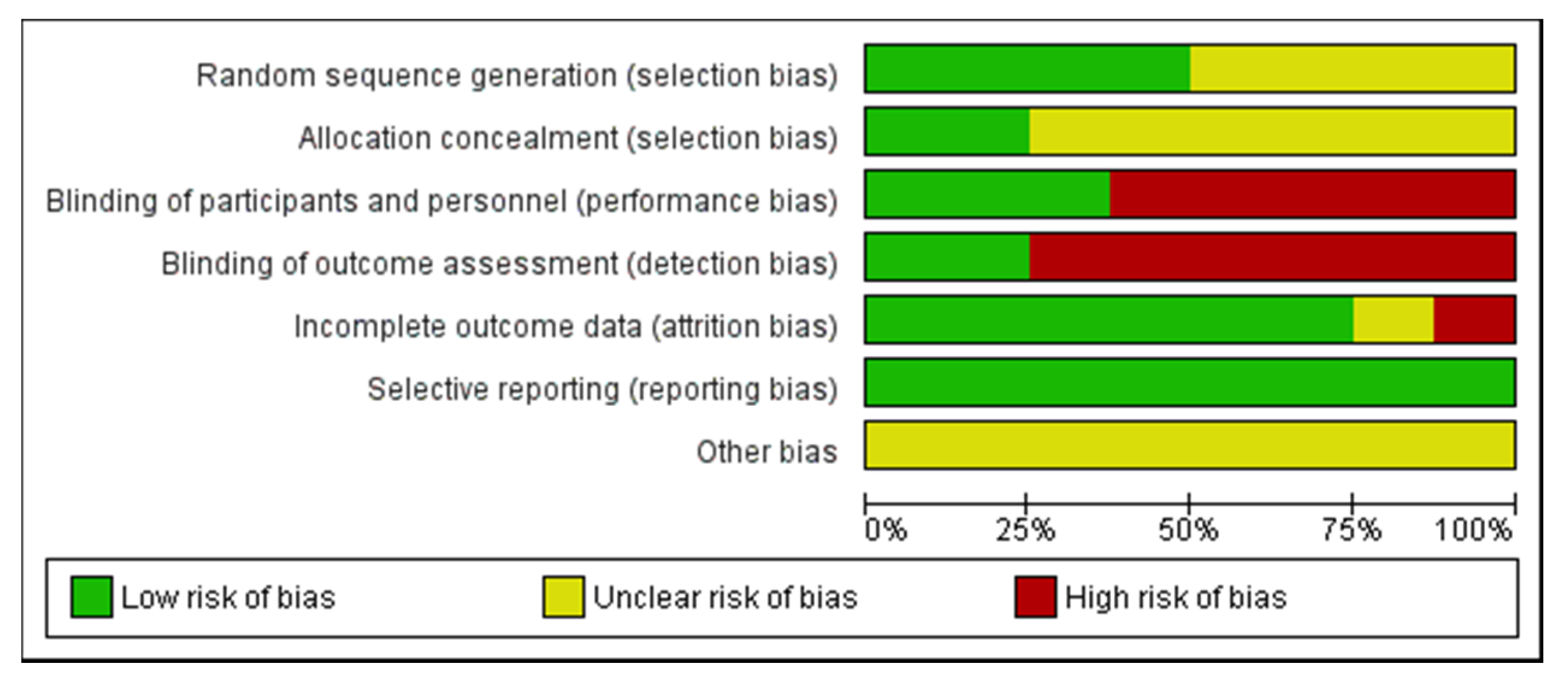 Random sequence generation (selection bias)
Allocation concealment (selection bias)
Blinding of participants and personnel (performance bias)
Blinding of outcome assessment (detection bias)
Incomplete outcome data (attrition bias)
Selective reporting (reporting bias)
Other bias

0% 25% 50% 75% 100%

Low risk of bias
Unclear risk of bias
High risk of bias